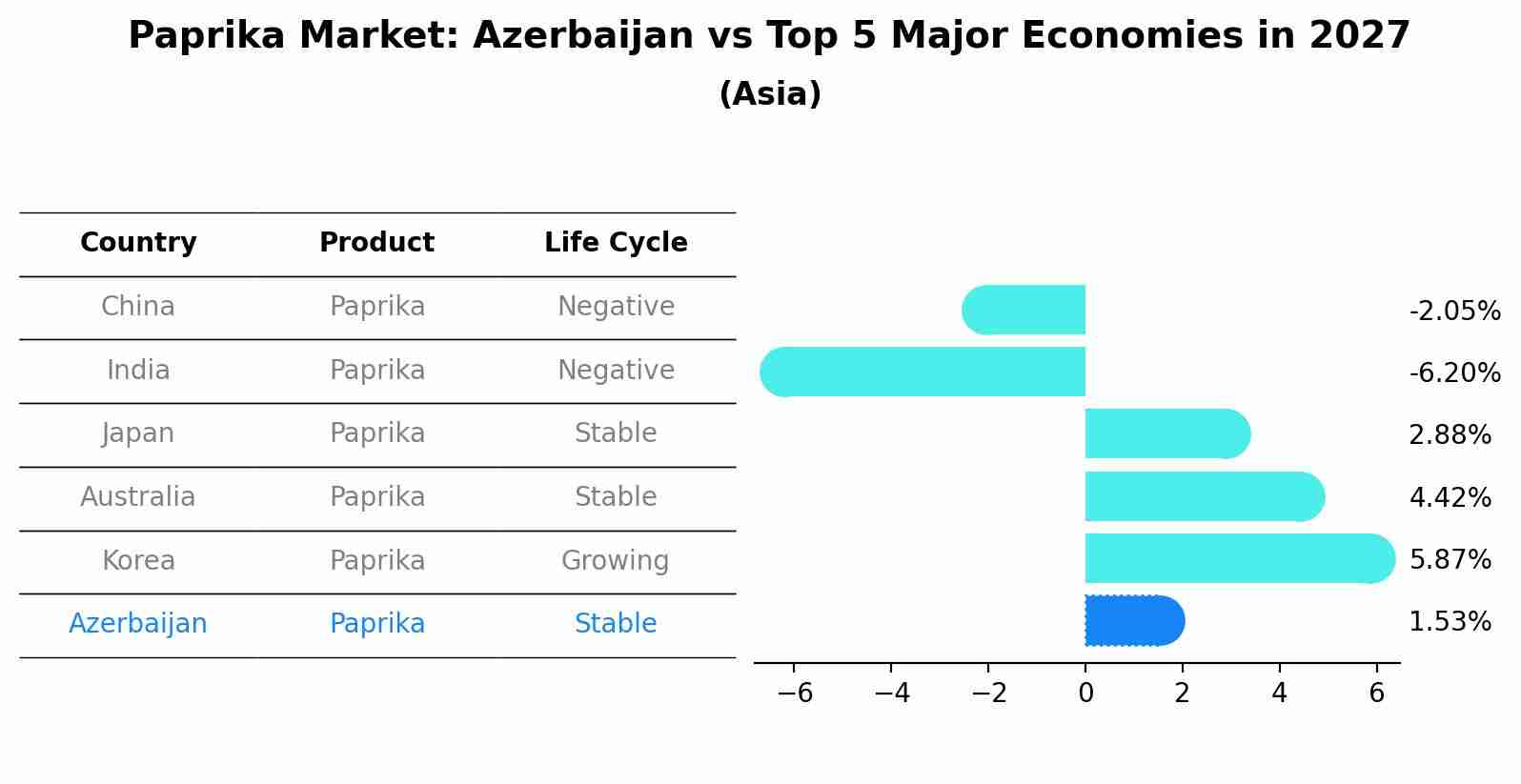 Paprika Market: Azerbaijan vs Top 5 Major Economies in 2027
(Asia)

| Country | Product | Life Cycle |
|---|---|---|
| China | Paprika | Negative |
| India | Paprika | Negative |
| Japan | Paprika | Stable |
| Australia | Paprika | Stable |
| Korea | Paprika | Growing |
| Azerbaijan | Paprika | Stable |

-2.05%
-6.20%
2.88%
4.42%
5.87%
1.53%

−6 −4 −2 0 2 4 6